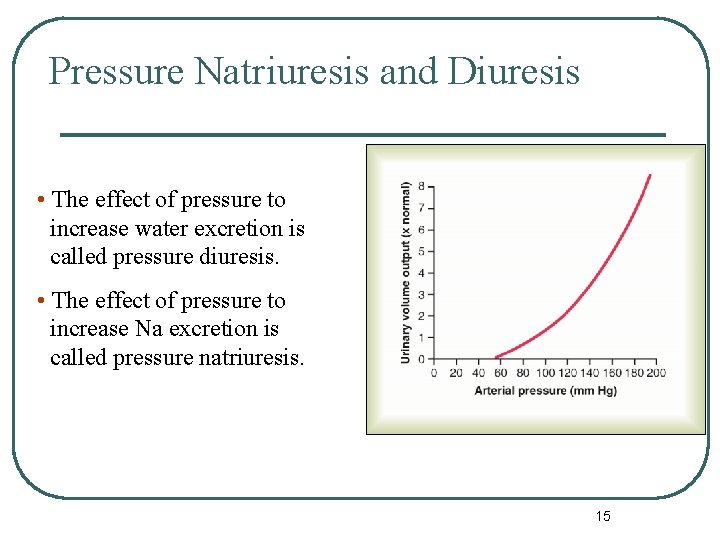 Pressure Natriuresis and Diuresis

• The effect of pressure to increase water excretion is called pressure diuresis.

• The effect of pressure to increase Na excretion is called pressure natriuresis.

Urinary volume output (x normal)
8
7
6
5
4
3
2
1
0
0 20 40 60 80 100 120 140 160 180 200
Arterial pressure (mm Hg)

15